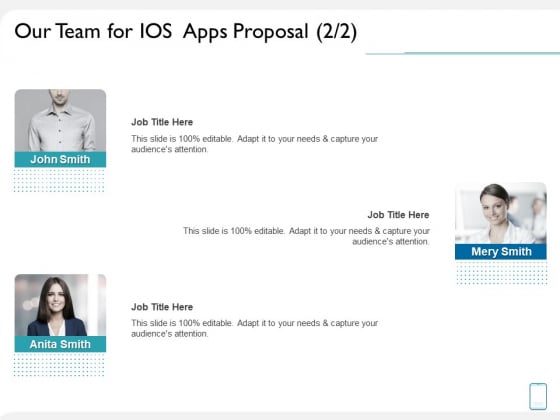 Our Team for IOS Apps Proposal (2/2)

John Smith

Job Title Here

This slide is 100% editable. Adapt it to your needs & capture your audience's attention.

Job Title Here

This slide is 100% editable. Adapt it to your needs & capture your audience's attention.

Mery Smith

Anita Smith

Job Title Here

This slide is 100% editable. Adapt it to your needs & capture your audience's attention.